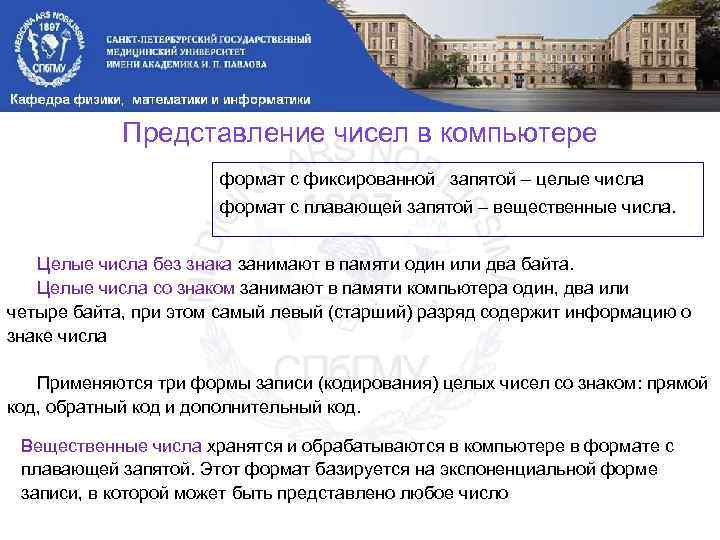 MEDICINA ARS NOBILISSIMA
1897
СПбГМУ

САНКТ-ПЕТЕРБУРГСКИЙ ГОСУДАРСТВЕННЫЙ МЕДИЦИНСКИЙ УНИВЕРСИТЕТ ИМЕНИ АКАДЕМИКА И. П. ПАВЛОВА

Кафедра физики, математики и информатики

Представление чисел в компьютере

формат с фиксированной запятой – целые числа
формат с плавающей запятой – вещественные числа.

Целые числа без знака занимают в памяти один или два байта.
Целые числа со знаком занимают в памяти компьютера один, два или четыре байта, при этом самый левый (старший) разряд содержит информацию о знаке числа

Применяются три формы записи (кодирования) целых чисел со знаком: прямой код, обратный код и дополнительный код.

Вещественные числа хранятся и обрабатываются в компьютере в формате с плавающей запятой. Этот формат базируется на экспоненциальной форме записи, в которой может быть представлено любое число